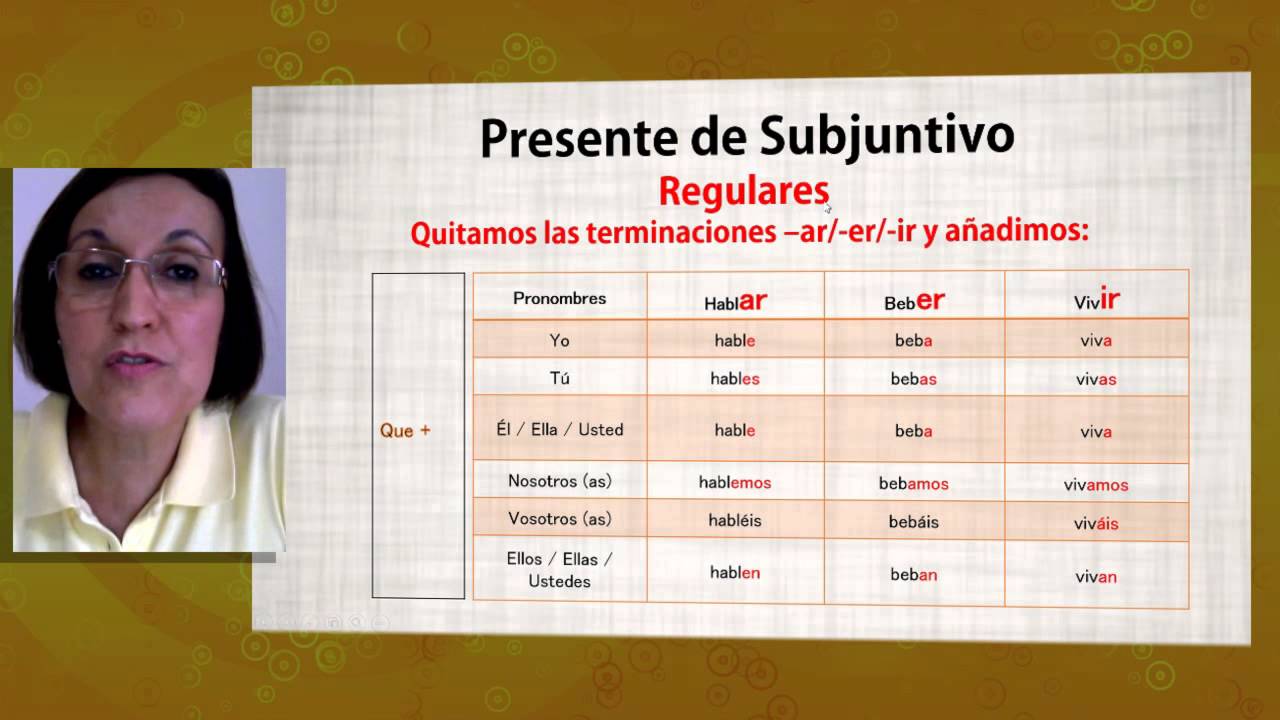 Presente de Subjuntivo

Regulares

Quitamos las terminaciones –ar/-er/-ir y añadimos:

Que +

| Pronombres | Hablar | Beber | Vivir |
|---|---|---|---|
| Yo | hable | beba | viva |
| Tú | hables | bebas | vivas |
| Él / Ella / Usted | hable | beba | viva |
| Nosotros (as) | hablemos | bebamos | vivamos |
| Vosotros (as) | habléis | bebáis | viváis |
| Ellos / Ellas / Ustedes | hablen | beban | vivan |